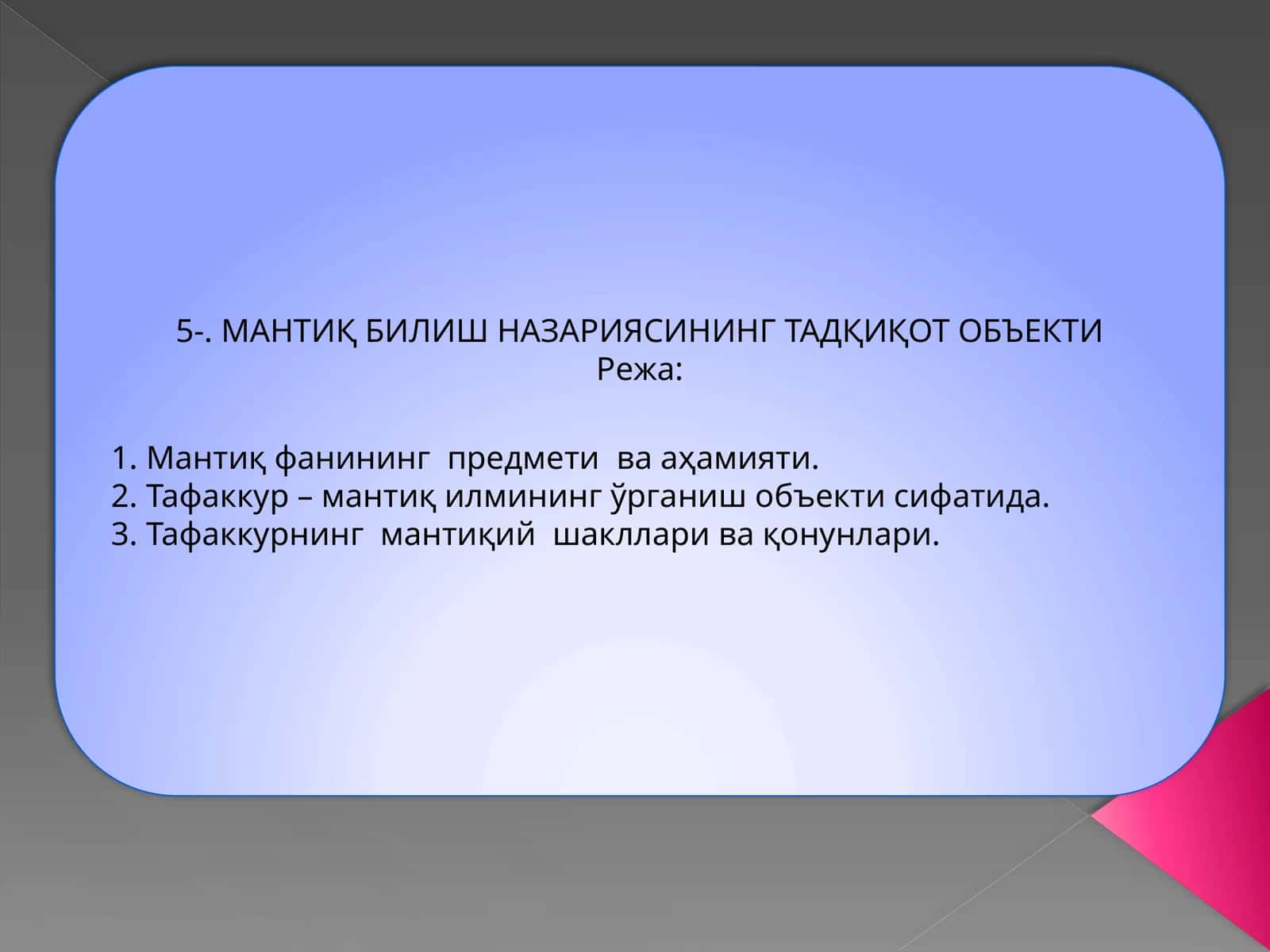 5-. МАНТИҚ БИЛИШ НАЗАРИЯСИНИНГ ТАДҚИҚОТ ОБЪЕКТИ
Режа:

1. Мантиқ фанининг предмети ва аҳамияти.
2. Тафаккур – мантиқ илмининг ўрганиш объекти сифатида.
3. Тафаккурнинг мантиқий шакллари ва қонунлари.